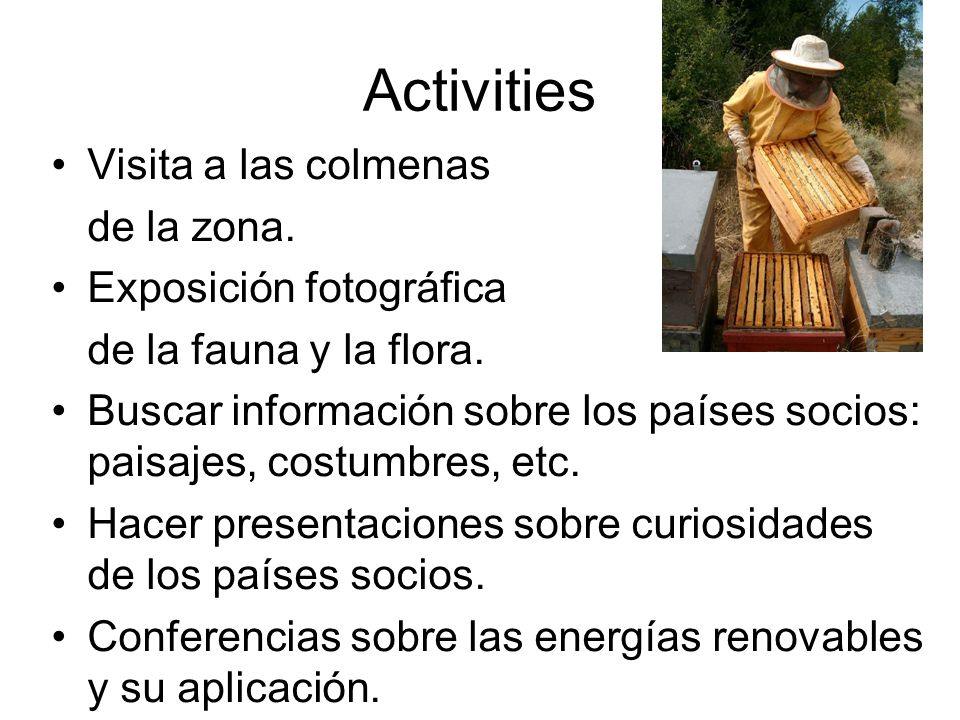 Activities

• Visita a las colmenas de la zona.
• Exposición fotográfica de la fauna y la flora.
• Buscar información sobre los países socios: paisajes, costumbres, etc.
• Hacer presentaciones sobre curiosidades de los países socios.
• Conferencias sobre las energías renovables y su aplicación.